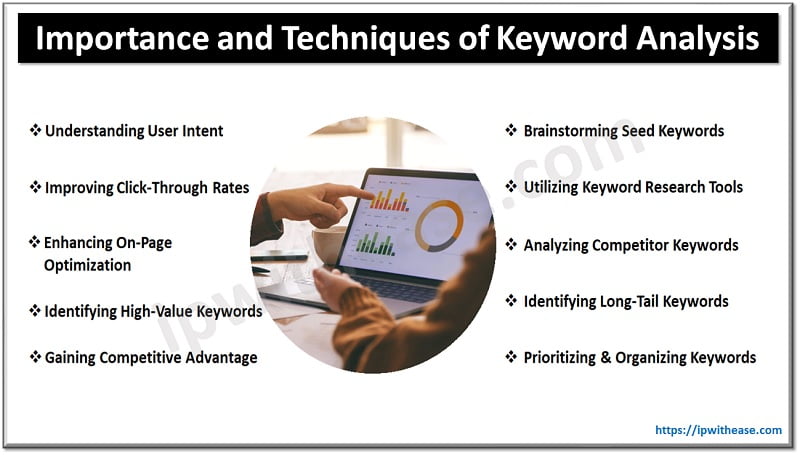 Importance and Techniques of Keyword Analysis

❖ Understanding User Intent

❖ Improving Click-Through Rates

❖ Enhancing On-Page Optimization

❖ Identifying High-Value Keywords

❖ Gaining Competitive Advantage

❖ Brainstorming Seed Keywords

❖ Utilizing Keyword Research Tools

❖ Analyzing Competitor Keywords

❖ Identifying Long-Tail Keywords

❖ Prioritizing & Organizing Keywords

ipwithease.com

https://ipwithease.com